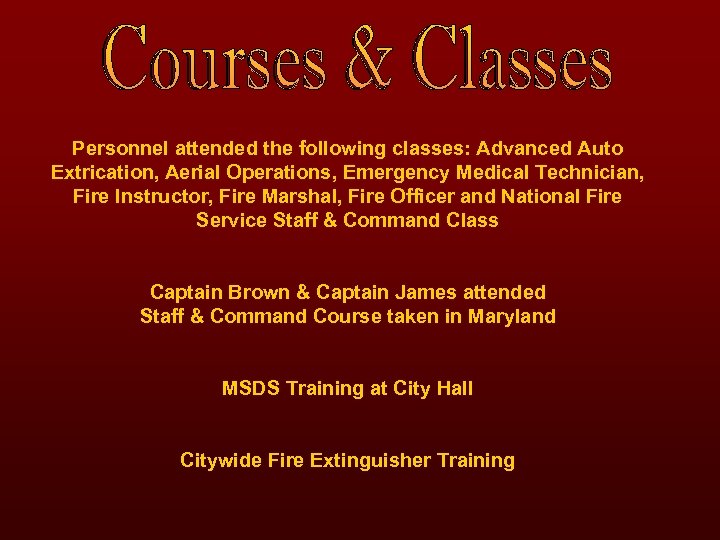 Courses & Classes

Personnel attended the following classes: Advanced Auto Extrication, Aerial Operations, Emergency Medical Technician, Fire Instructor, Fire Marshal, Fire Officer and National Fire Service Staff & Command Class

Captain Brown & Captain James attended Staff & Command Course taken in Maryland

MSDS Training at City Hall

Citywide Fire Extinguisher Training